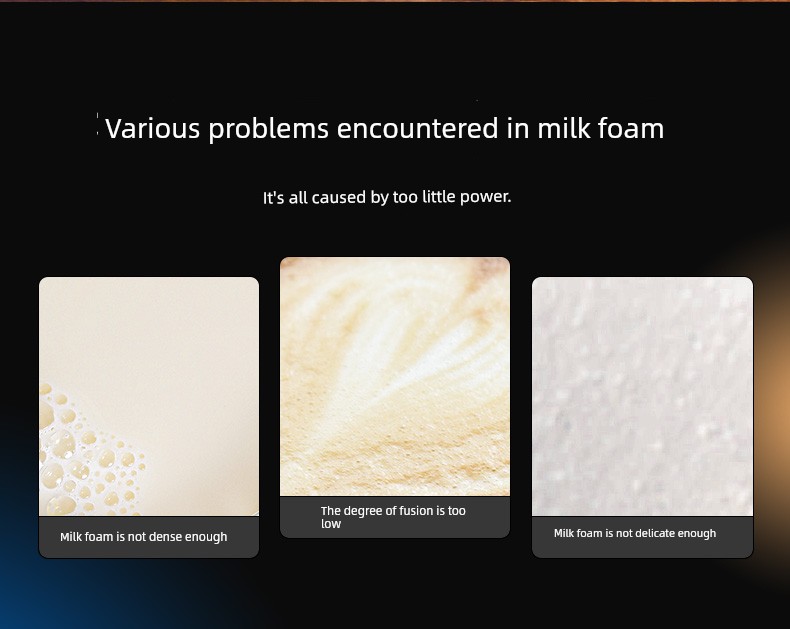 Various problems encountered in milk foam

It's all caused by too little power.

Milk foam is not dense enough

The degree of fusion is too low

Milk foam is not delicate enough